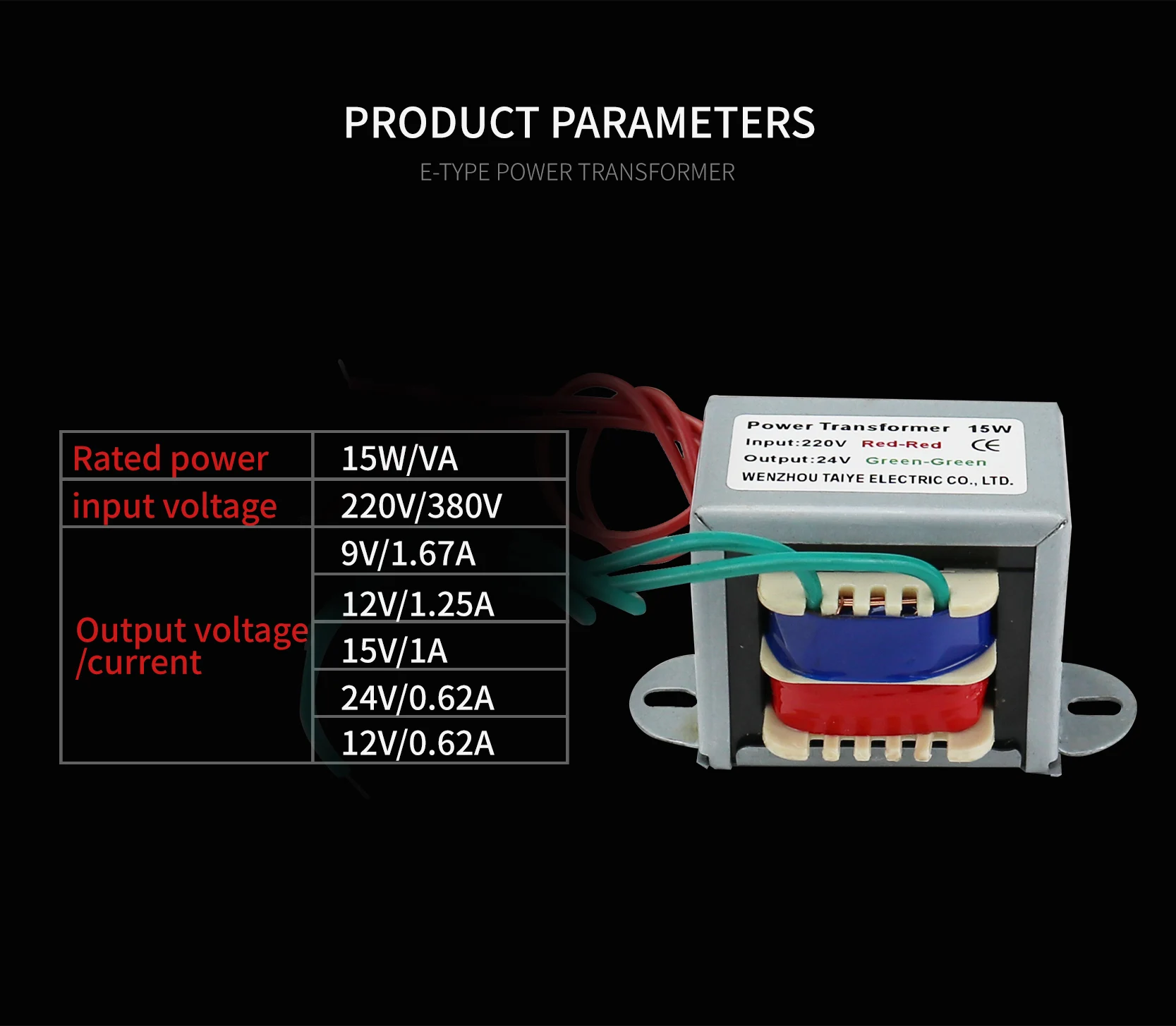 PRODUCT PARAMETERS

E-TYPE POWER TRANSFORMER

| Rated power | 15W/VA |
|---|---|
| input voltage | 220V/380V |
| Output voltage /current | 9V/1.67A |
| | 12V/1.25A |
| | 15V/1A |
| | 24V/0.62A |
| | 12V/0.62A |

Power Transformer 15W
Input:220V Red-Red CE
Output:24V Green-Green
WENZHOU TAIYE ELECTRIC CO., LTD.